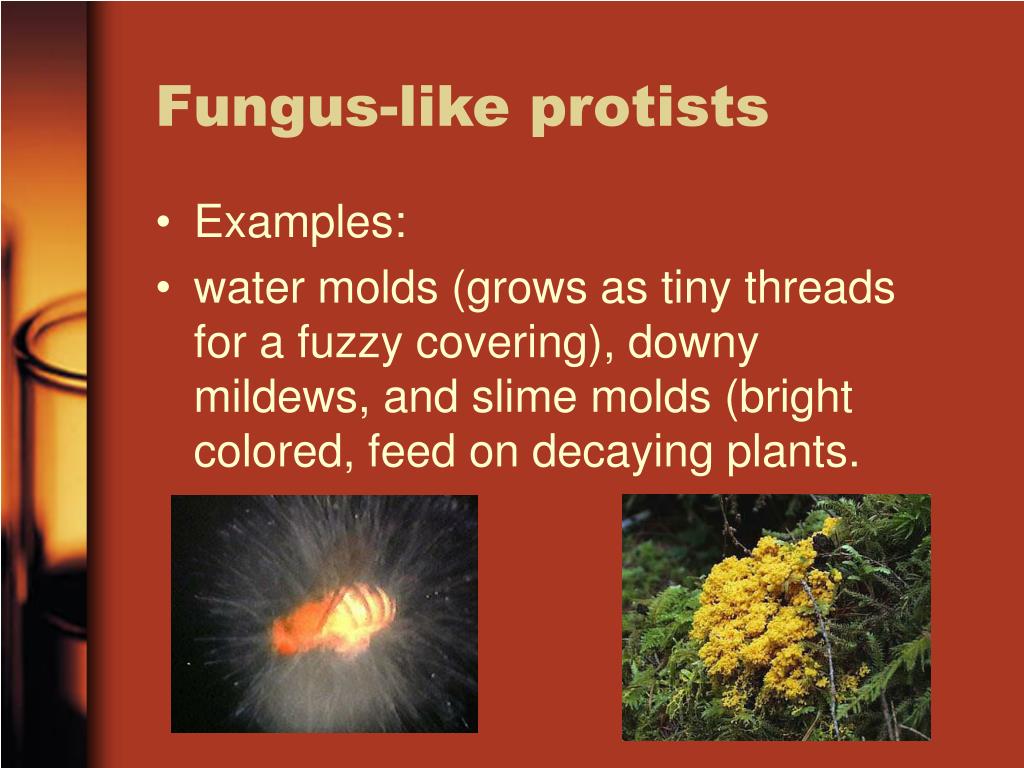 Fungus-like protists

• Examples:
• water molds (grows as tiny threads for a fuzzy covering), downy mildews, and slime molds (bright colored, feed on decaying plants.